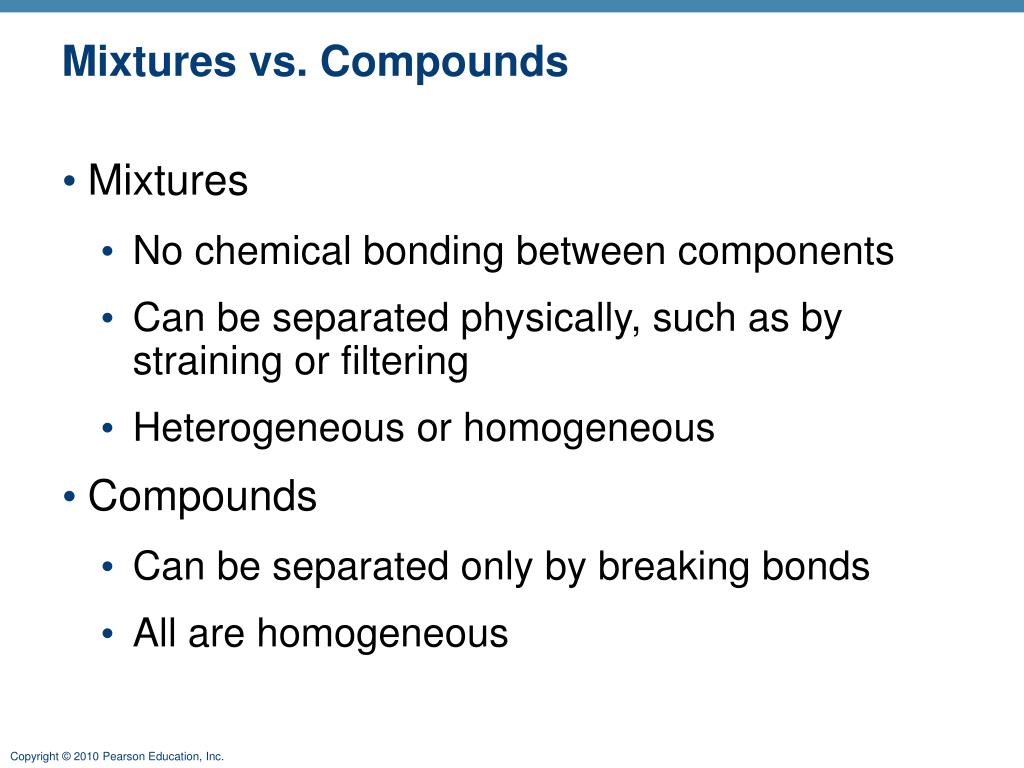 Mixtures vs. Compounds

• Mixtures
 • No chemical bonding between components
 • Can be separated physically, such as by straining or filtering
 • Heterogeneous or homogeneous
• Compounds
 • Can be separated only by breaking bonds
 • All are homogeneous

Copyright © 2010 Pearson Education, Inc.